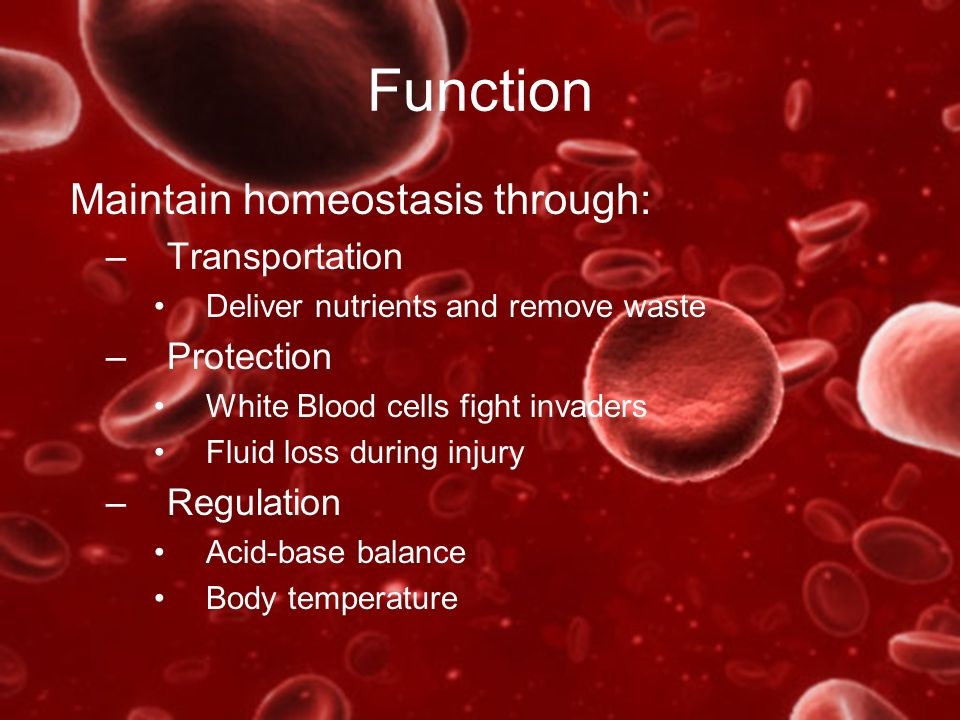 Function

Maintain homeostasis through:

– Transportation
  • Deliver nutrients and remove waste
– Protection
  • White Blood cells fight invaders
  • Fluid loss during injury
– Regulation
  • Acid-base balance
  • Body temperature